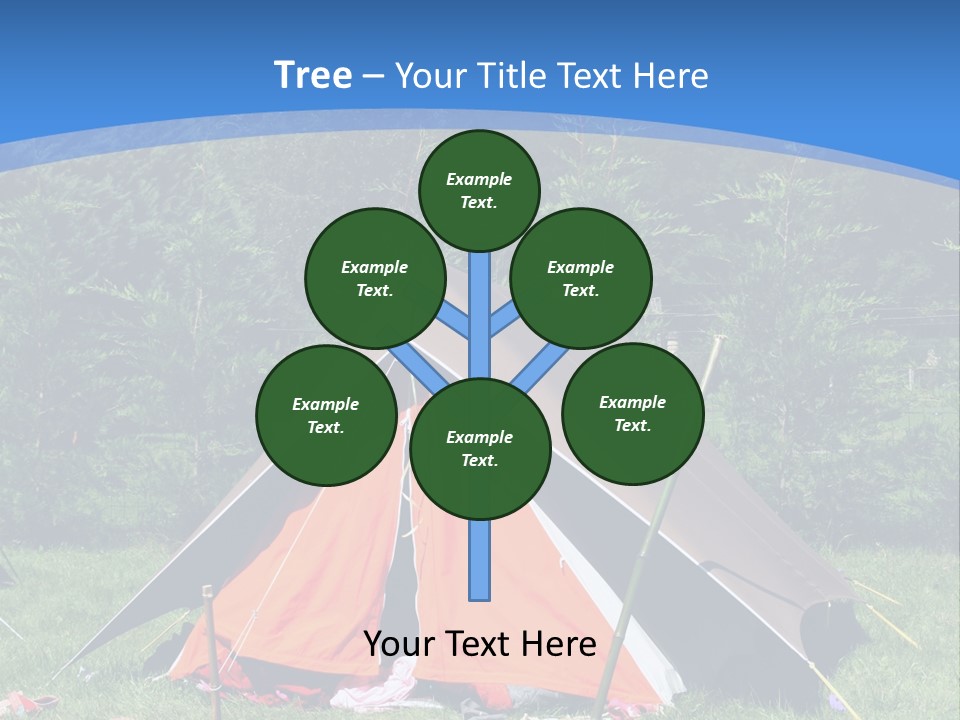 Tree – Your Title Text Here

Example Text.

Example Text.

Example Text.

Example Text.

Example Text.

Example Text.

Your Text Here